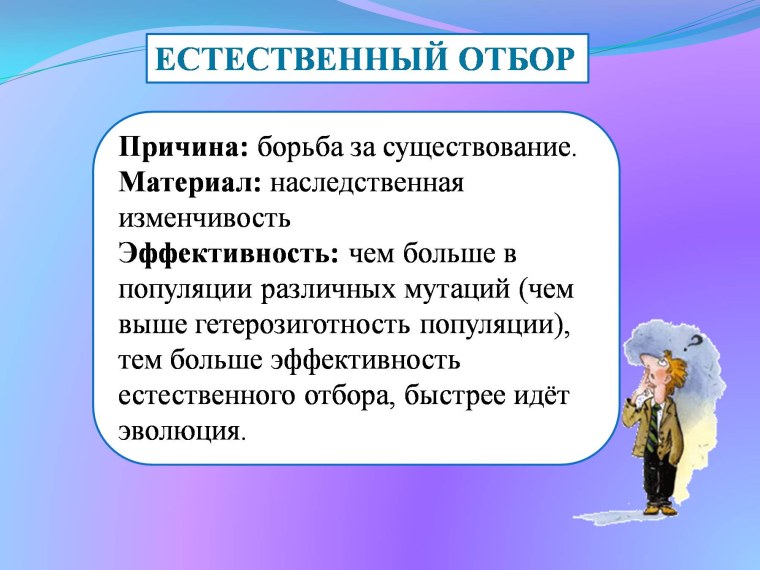 ЕСТЕСТВЕННЫЙ ОТБОР

Причина: борьба за существование.
Материал: наследственная изменчивость
Эффективность: чем больше в популяции различных мутаций (чем выше гетерозиготность популяции), тем больше эффективность естественного отбора, быстрее идёт эволюция.

?